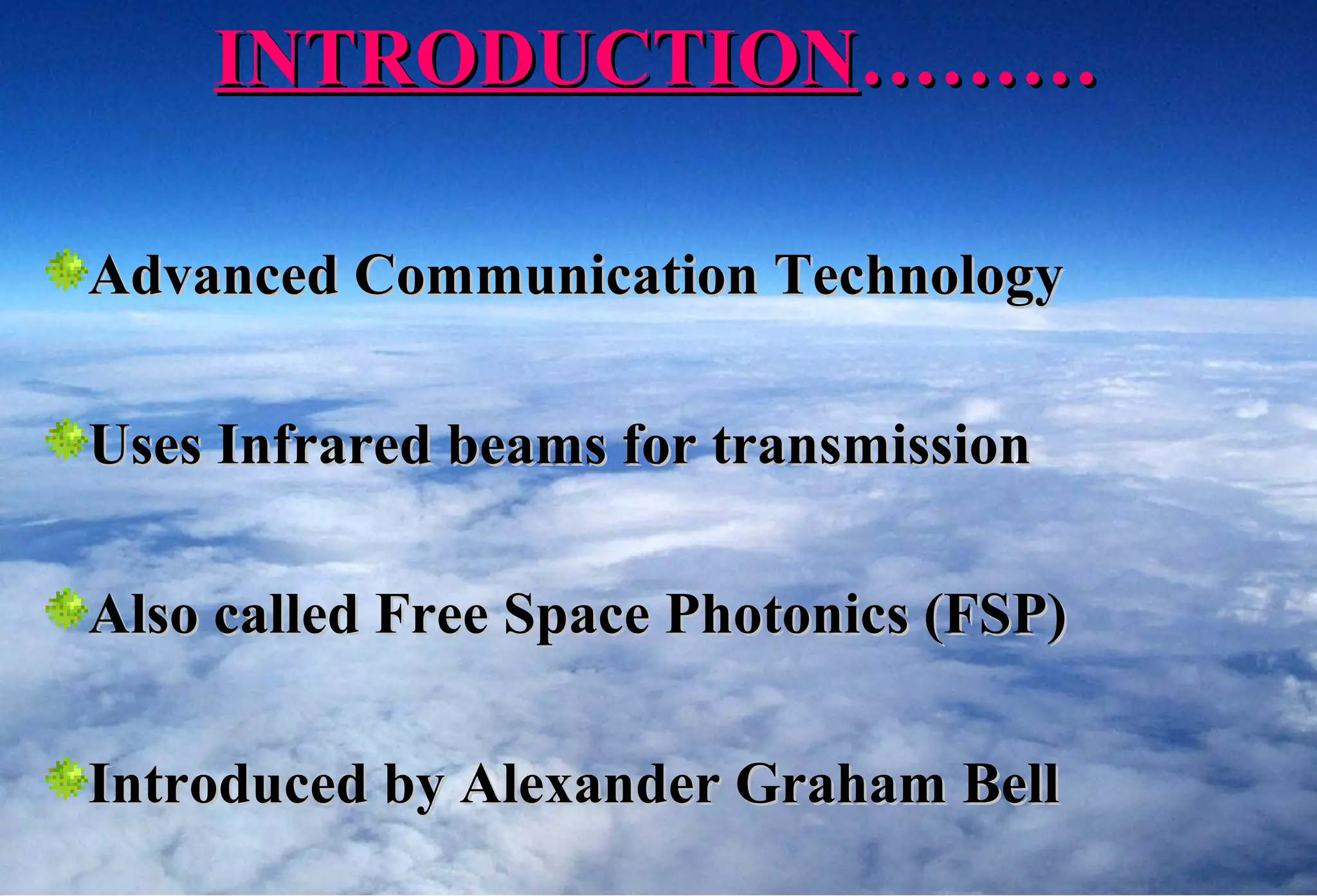 INTRODUCTION………

Advanced Communication Technology

Uses Infrared beams for transmission

Also called Free Space Photonics (FSP)

Introduced by Alexander Graham Bell